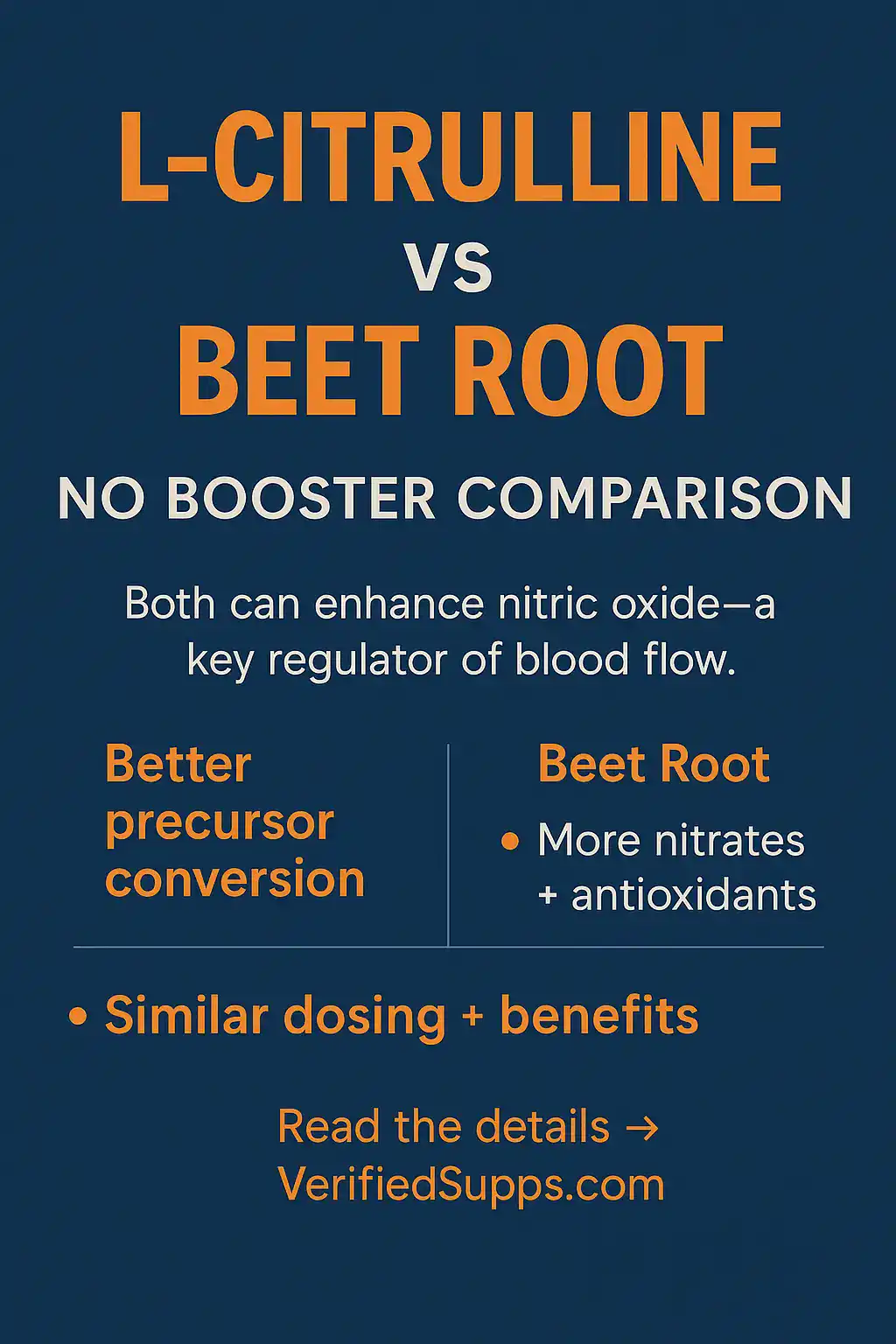 L-CITRULLINE
vs
BEET ROOT

NO BOOSTER COMPARISON

Both can enhance nitric oxide—a key regulator of blood flow.

Better precursor conversion

Beet Root

• More nitrates + antioxidants

• Similar dosing + benefits

Read the details →
VerifiedSupps.com